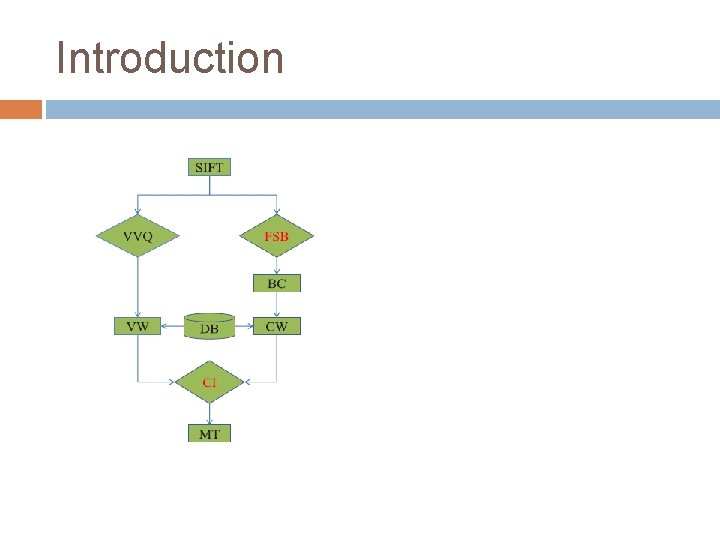 Introduction

SIFT

VVQ

FSB

BC

VW

DB

CW

CI

MT